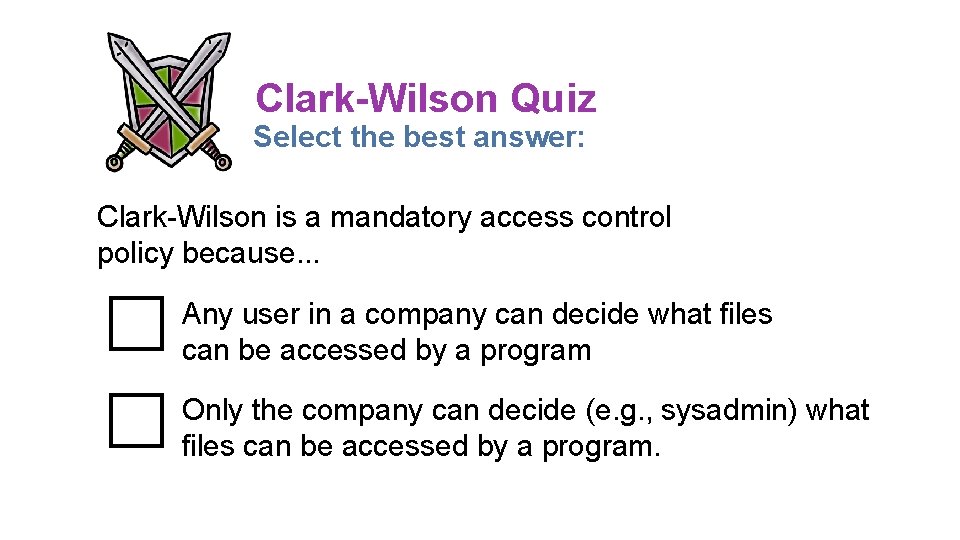 Clark-Wilson Quiz
Select the best answer:

Clark-Wilson is a mandatory access control policy because...

☐ Any user in a company can decide what files can be accessed by a program

☐ Only the company can decide (e.g., sysadmin) what files can be accessed by a program.